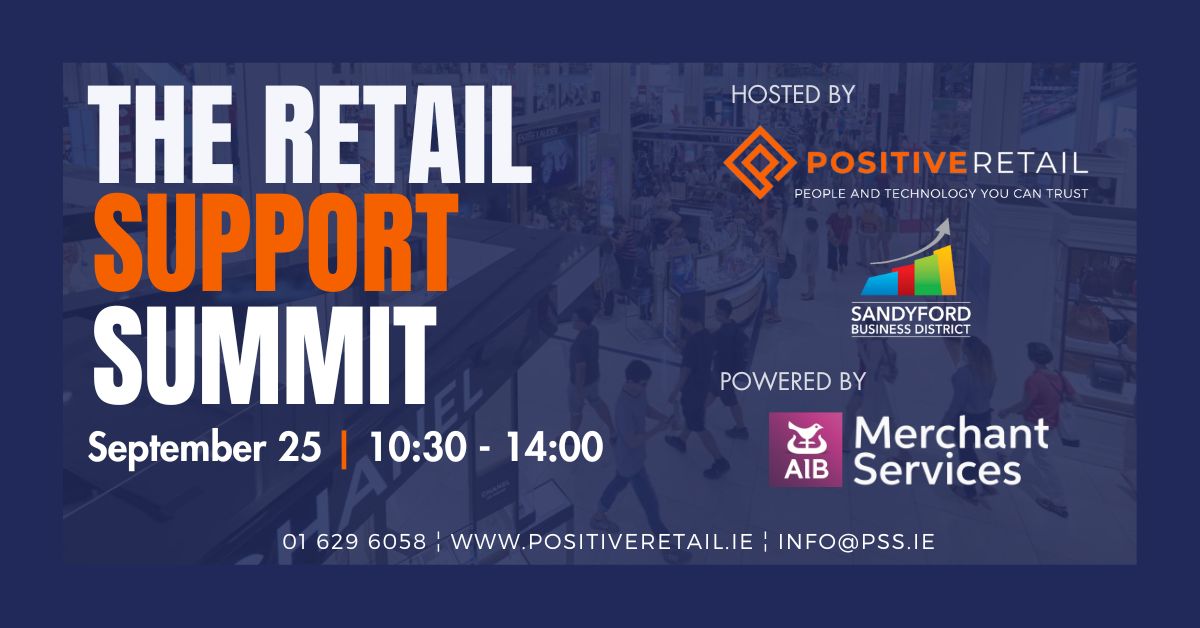 THE RETAIL
SUPPORT
SUMMIT

September 25 | 10:30 - 14:00

HOSTED BY

POSITIVE RETAIL
PEOPLE AND TECHNOLOGY YOU CAN TRUST

SANDYFORD
BUSINESS DISTRICT

POWERED BY

AIB Merchant Services

CHANEL

01 629 6058 ¦ WWW.POSITIVERETAIL.IE ¦ INFO@PSS.IE